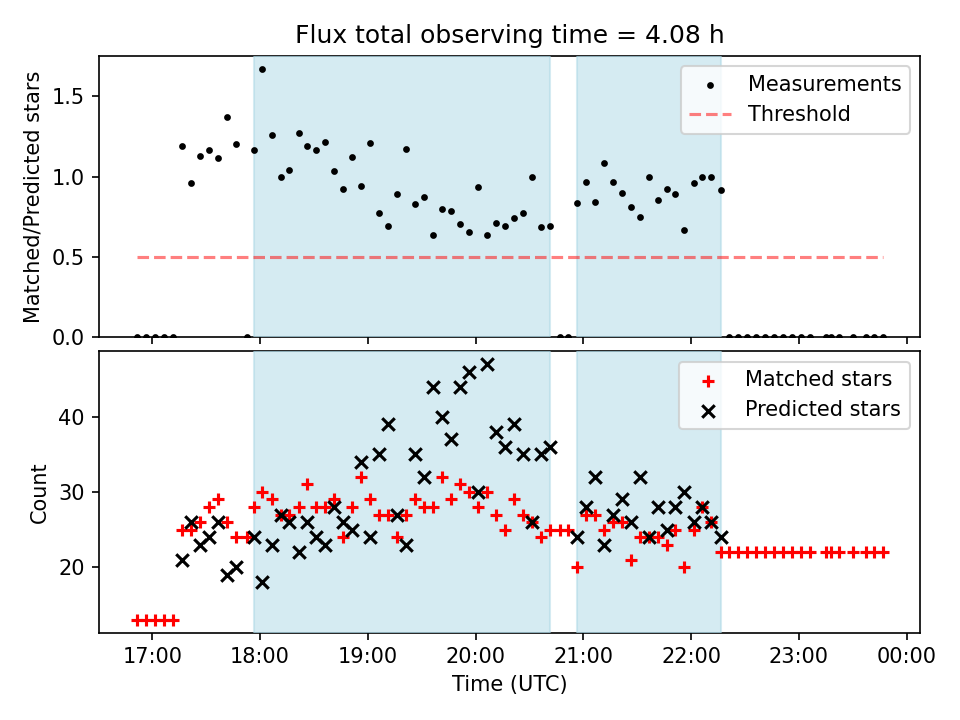 Flux total observing time = 4.08 h

Matched/Predicted stars

1.5
1.0
0.5
0.0

Measurements
Threshold

Count

40
30
20

Matched stars
Predicted stars

17:00 18:00 19:00 20:00 21:00 22:00 23:00 00:00

Time (UTC)